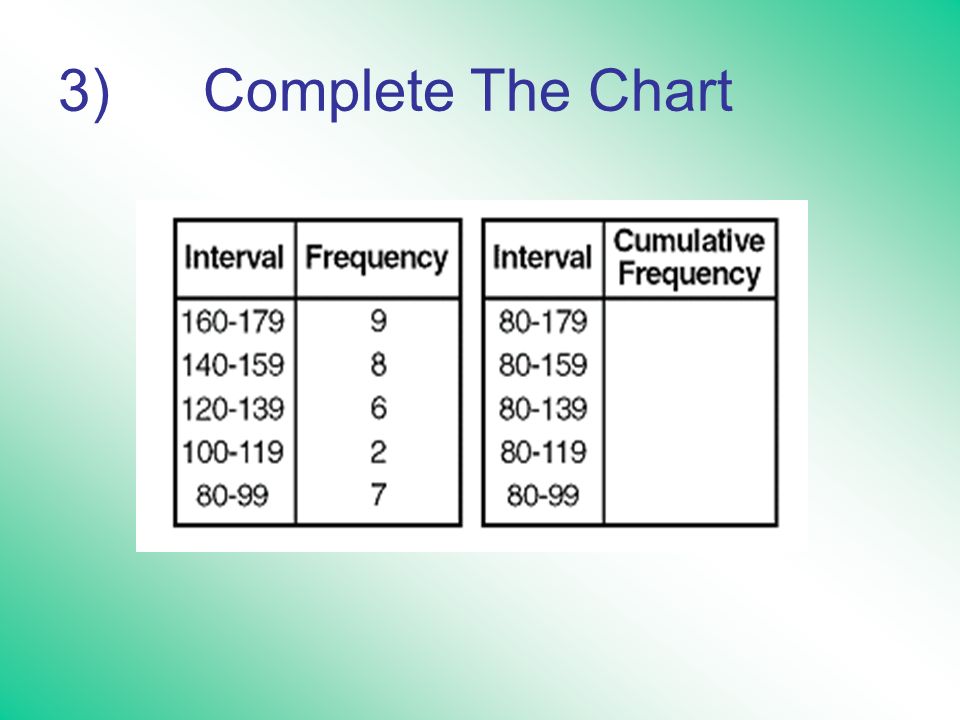 3) Complete The Chart

| Interval | Frequency |
|---|---|
| 160-179 | 9 |
| 140-159 | 8 |
| 120-139 | 6 |
| 100-119 | 2 |
| 80-99 | 7 |

| Interval | Cumulative Frequency |
|---|---|
| 80-179 | |
| 80-159 | |
| 80-139 | |
| 80-119 | |
| 80-99 | |